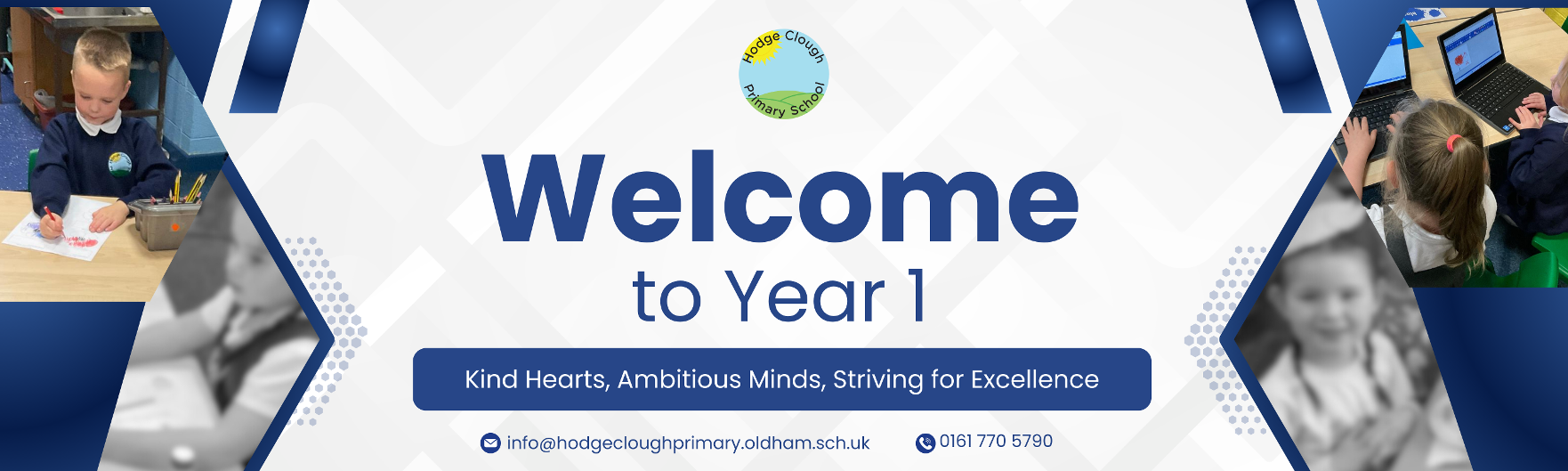 Hodge Clough Primary School

Welcome to Year 1

Kind Hearts, Ambitious Minds, Striving for Excellence

info@hodgecloughprimary.oldham.sch.uk

0161 770 5790